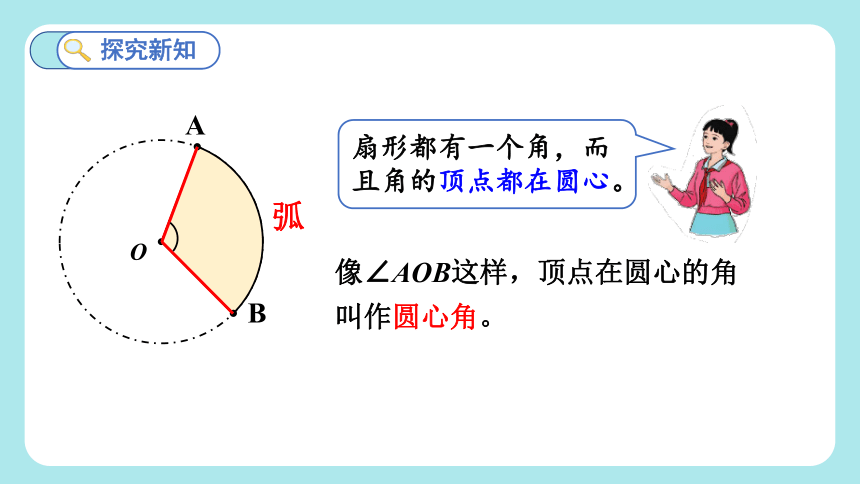 探究新知

A
弧
O
B

扇形都有一个角，而且角的顶点都在圆心。

像$\angle AOB$这样，顶点在圆心的角叫作圆心角。